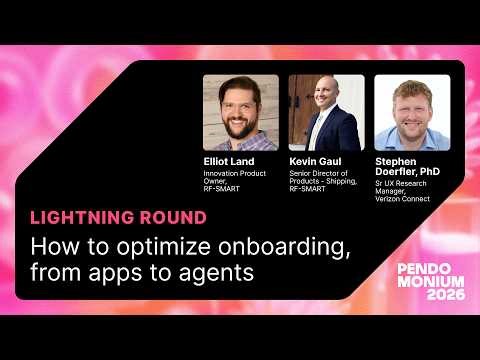 Elliot Land
Innovation Product Owner, RF-SMART

Kevin Gaul
Senior Director of Products - Shipping, RF-SMART

Stephen Doerfler, PhD
Sr UX Research Manager, Verizon Connect

LIGHTNING ROUND

How to optimize onboarding, from apps to agents

PENDO MONIUM 2026